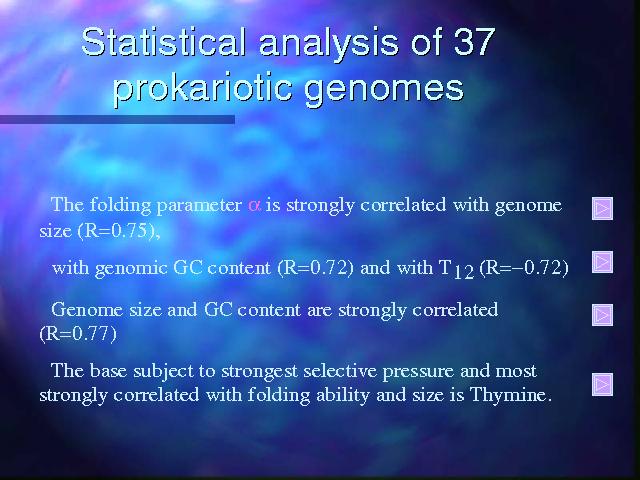 Statistical analysis of 37 prokariotic genomes

The folding parameter $\alpha$ is strongly correlated with genome size (R=0.75),

with genomic GC content (R=0.72) and with $T_{12}$ (R=−0.72)

Genome size and GC content are strongly correlated (R=0.77)

The base subject to strongest selective pressure and most strongly correlated with folding ability and size is Thymine.